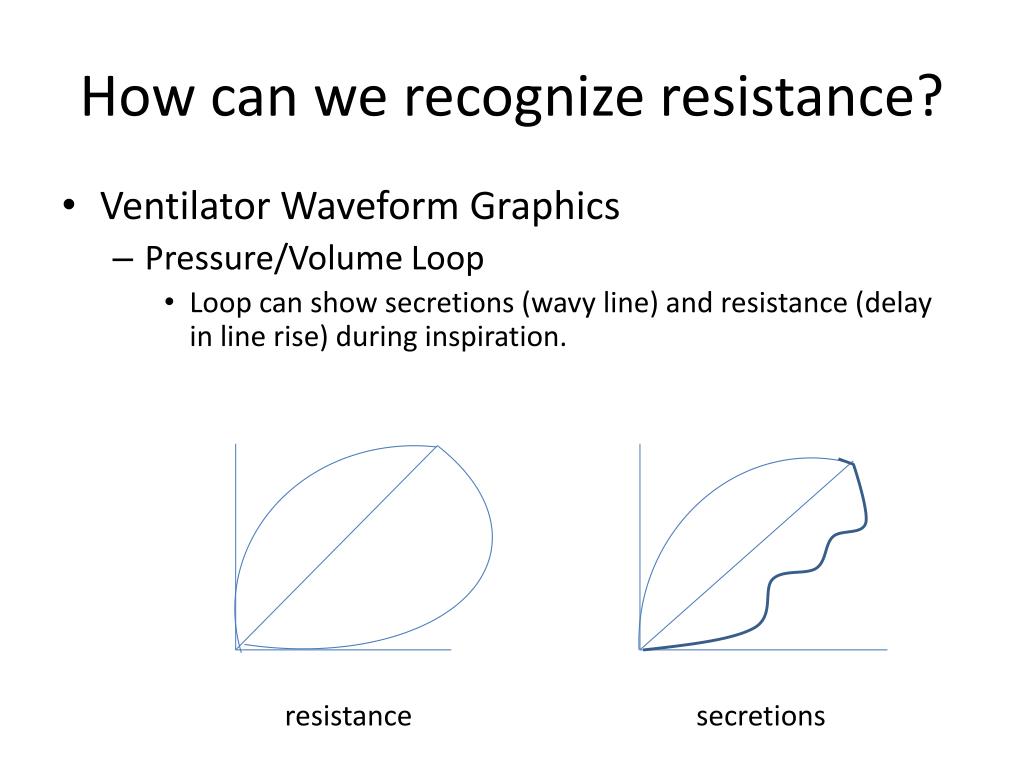 How can we recognize resistance?

• Ventilator Waveform Graphics
– Pressure/Volume Loop
• Loop can show secretions (wavy line) and resistance (delay in line rise) during inspiration.

resistance

secretions